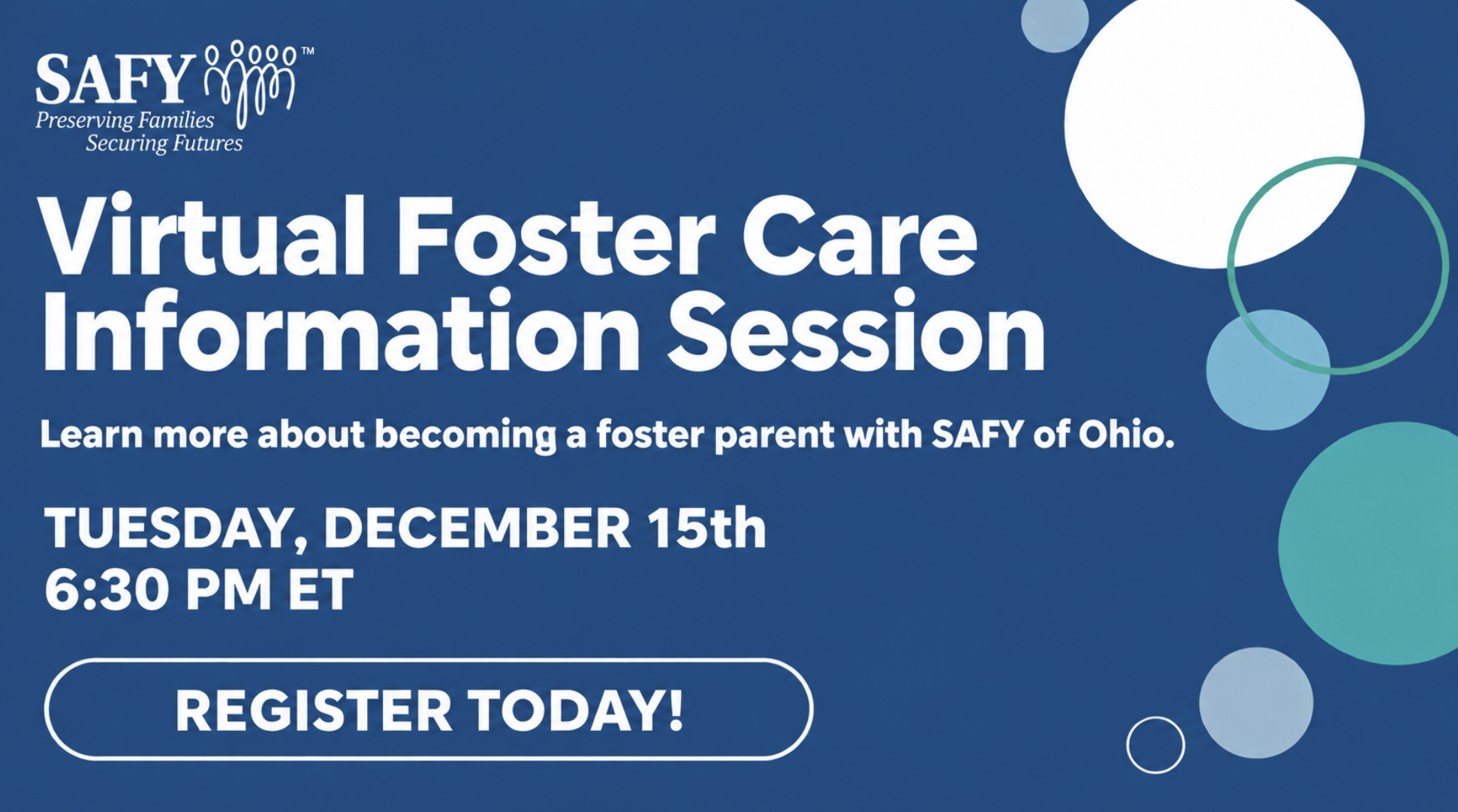 SAFY™
Preserving Families
Securing Futures

Virtual Foster Care Information Session

Learn more about becoming a foster parent with SAFY of Ohio.

TUESDAY, DECEMBER 15th
6:30 PM ET

REGISTER TODAY!